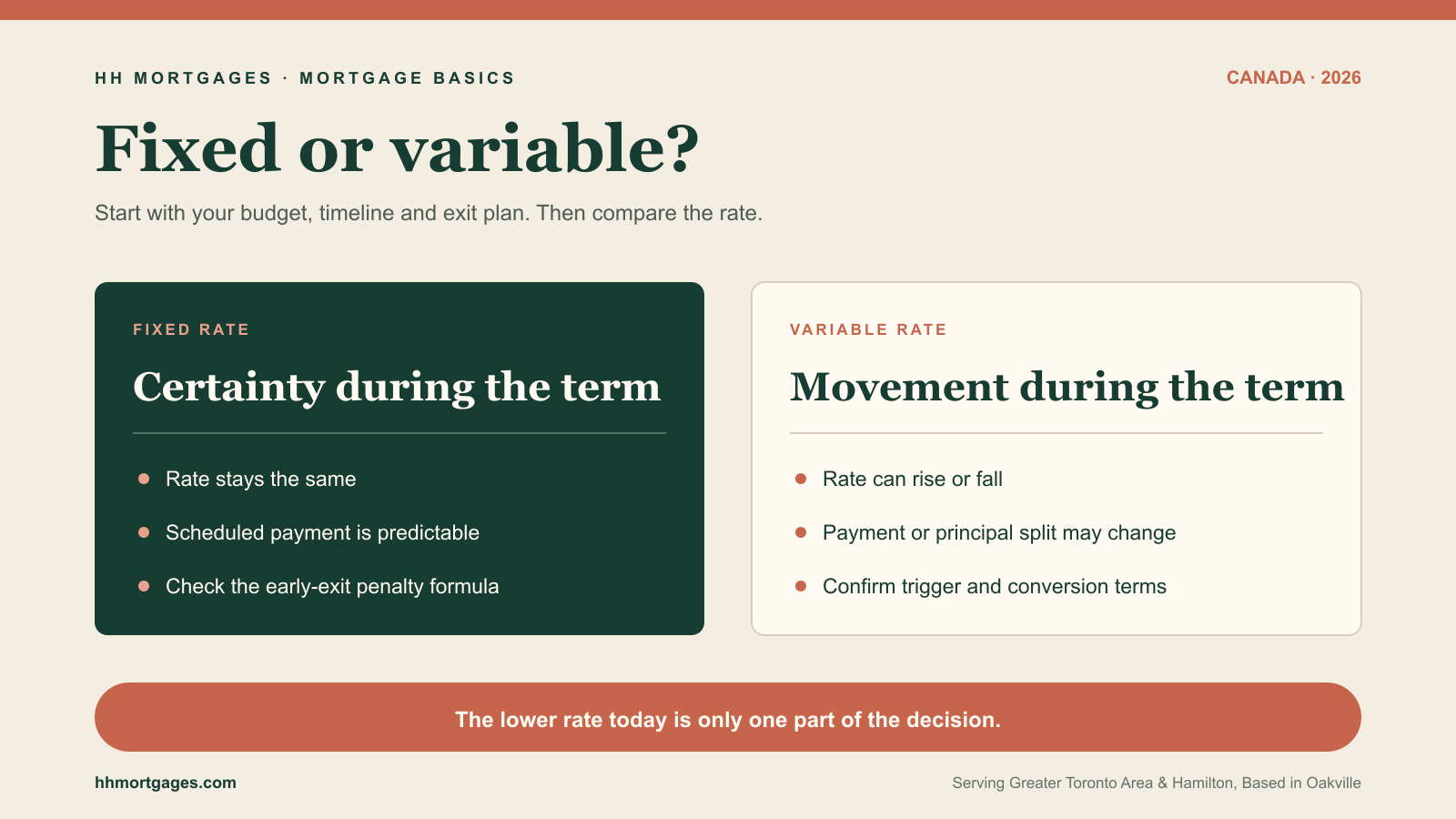 HH MORTGAGES · MORTGAGE BASICS

CANADA · 2026

Fixed or variable?

Start with your budget, timeline and exit plan. Then compare the rate.

FIXED RATE

Certainty during the term

- Rate stays the same
- Scheduled payment is predictable
- Check the early-exit penalty formula

VARIABLE RATE

Movement during the term

- Rate can rise or fall
- Payment or principal split may change
- Confirm trigger and conversion terms

The lower rate today is only one part of the decision.

hhmortgages.com

Serving Greater Toronto Area & Hamilton, Based in Oakville